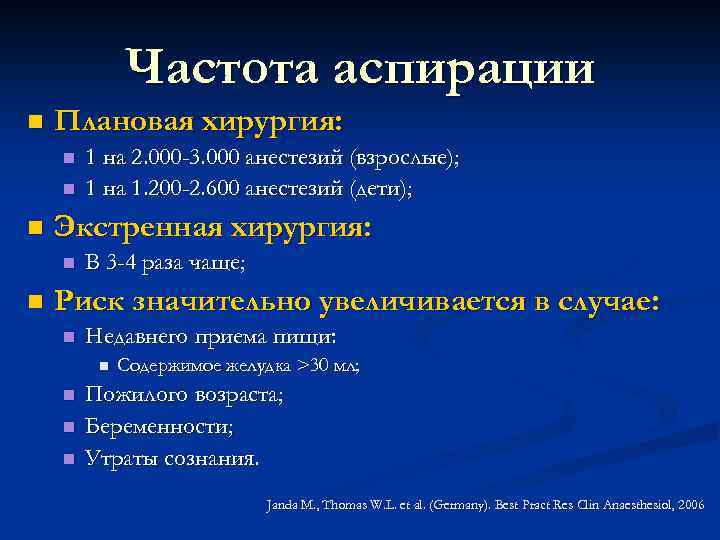 Частота аспирации

Плановая хирургия:

1 на 2.000-3.000 анестезий (взрослые);

1 на 1.200-2.600 анестезий (дети);

Экстренная хирургия:

В 3-4 раза чаще;

Риск значительно увеличивается в случае:

Недавнего приема пищи:

Содержимое желудка >30 мл;

Пожилого возраста;

Беременности;

Утраты сознания.

Janda M., Thomas W.L. et al. (Germany). Best Pract Res Clin Anaesthesiol, 2006